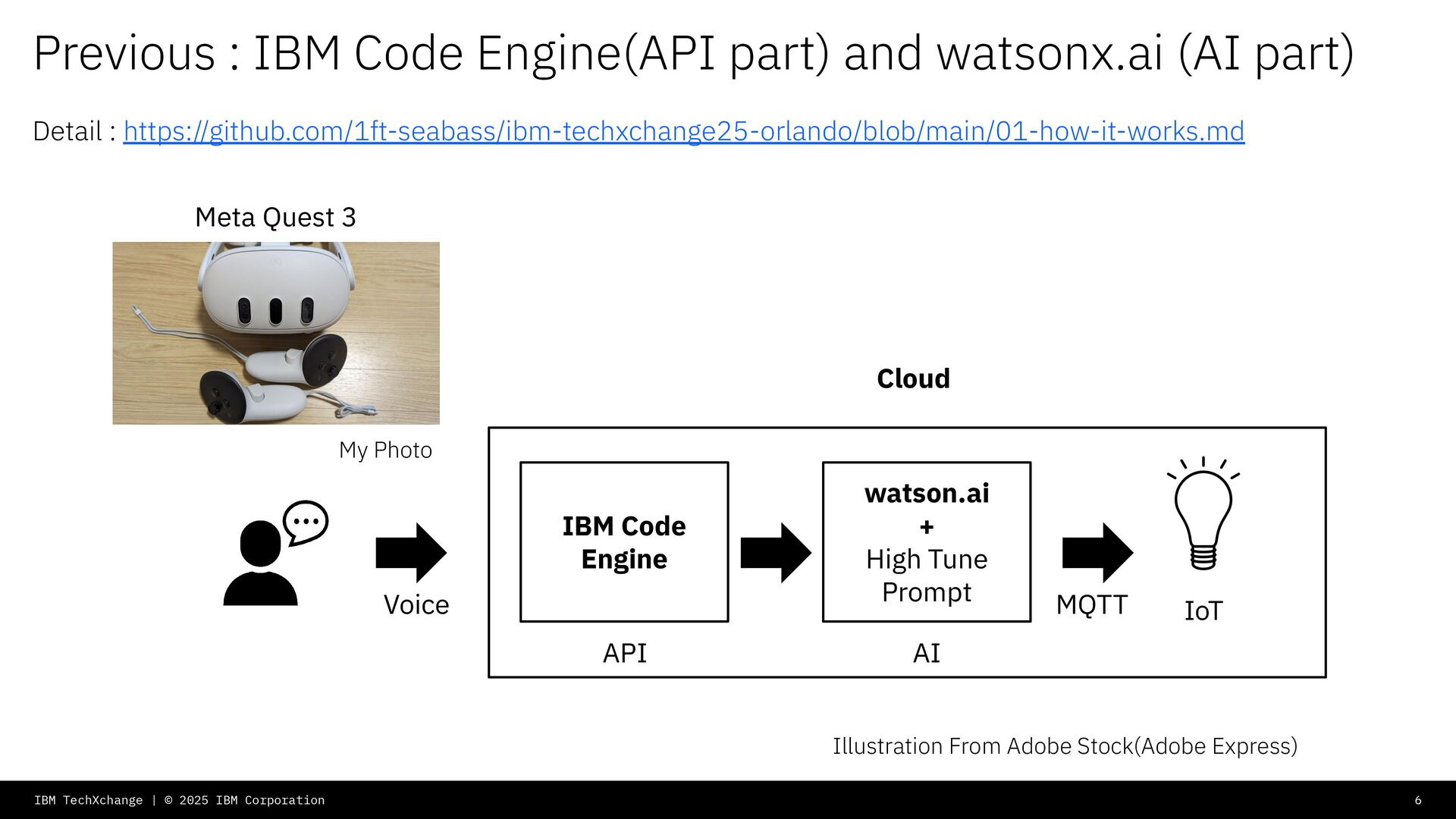 Previous : IBM Code Engine(API part) and watsonx.ai (AI part)

Detail : https://github.com/1ft-seabass/ibm-techxchange25-orlando/blob/main/01-how-it-works.md

Meta Quest 3

My Photo

Cloud

Voice

IBM Code Engine

API

watson.ai
+
High Tune Prompt

AI

MQTT

IoT

Illustration From Adobe Stock(Adobe Express)

IBM TechXchange | © 2025 IBM Corporation

6